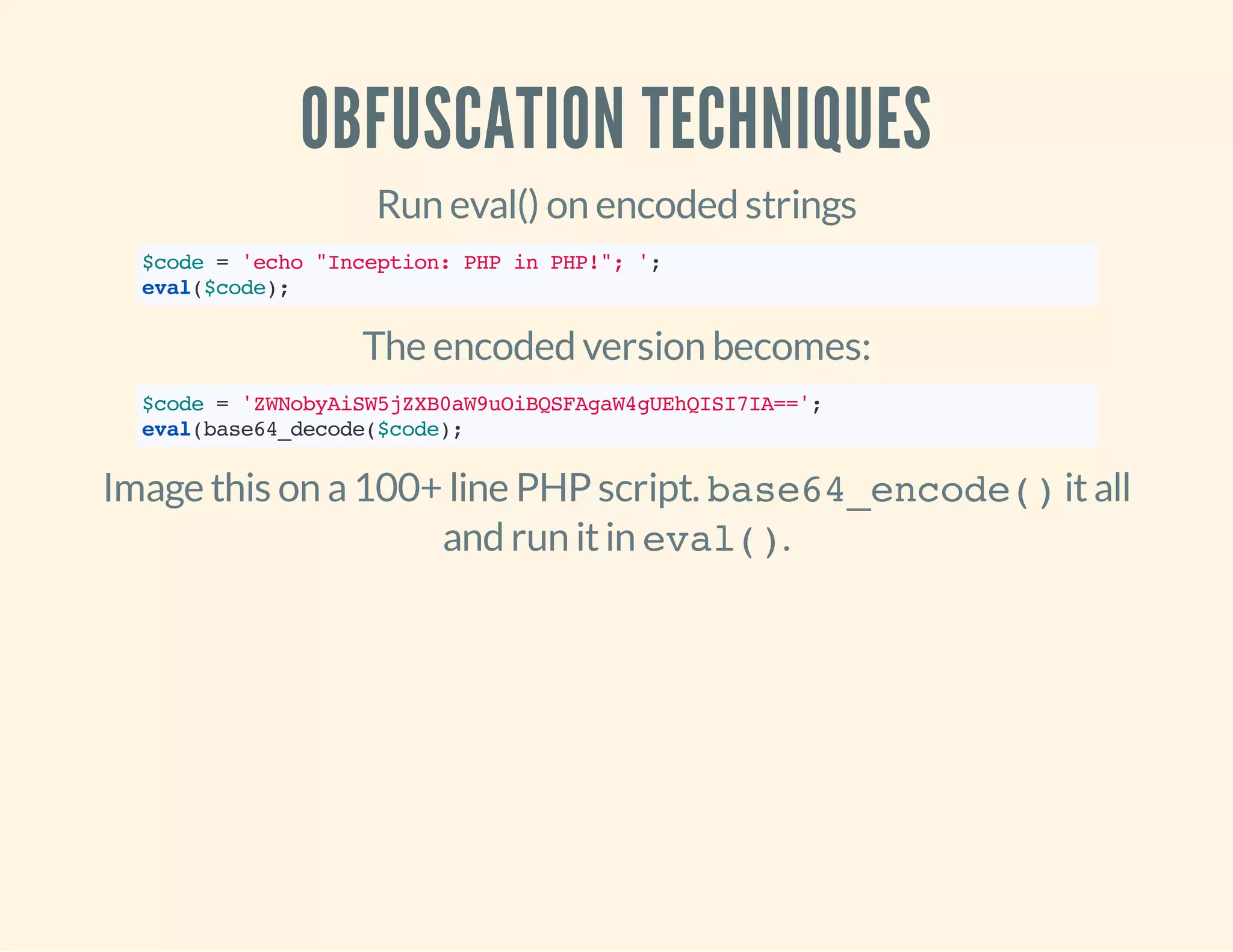 OBFUSCATION TECHNIQUES

Run eval() on encoded strings

$code = 'echo "Inception: PHP in PHP!"; ';
eval($code);

The encoded version becomes:

$code = 'ZWNobyAiSW5jZXB0aW9uOiBQSFAgaW4gUEhQISI7IA==';
eval(base64_decode($code);

Image this on a 100+ line PHP script. base64_encode() it all and run it in eval().